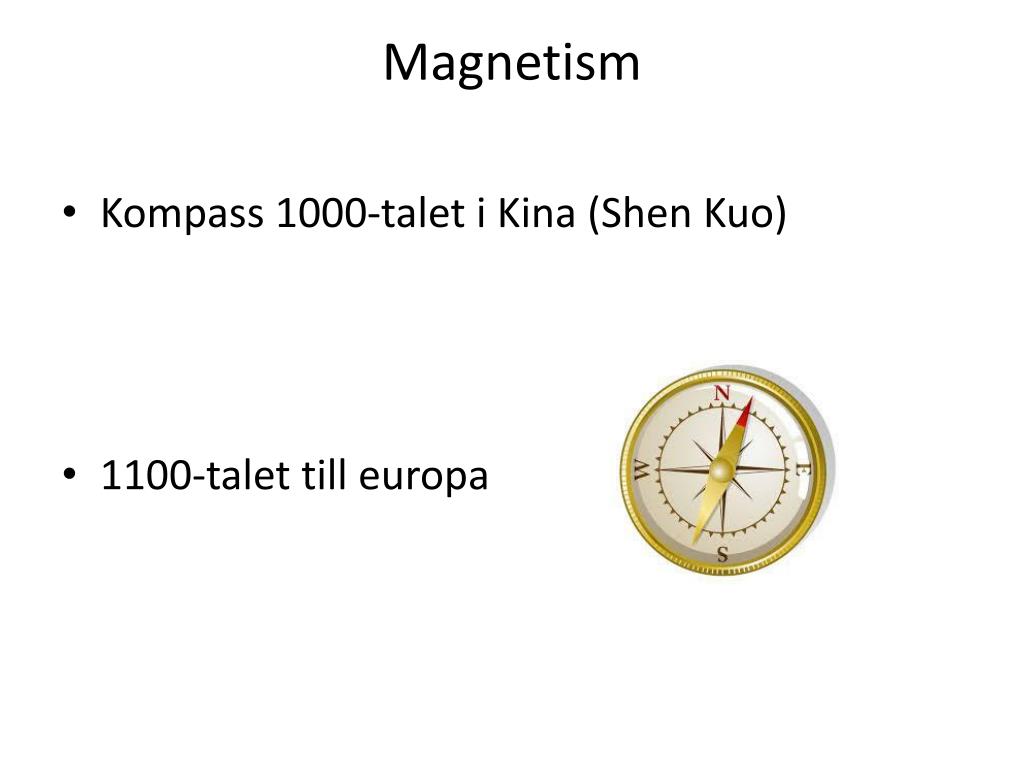 Magnetism

• Kompass 1000-talet i Kina (Shen Kuo)

• 1100-talet till europa

N
W
E
S